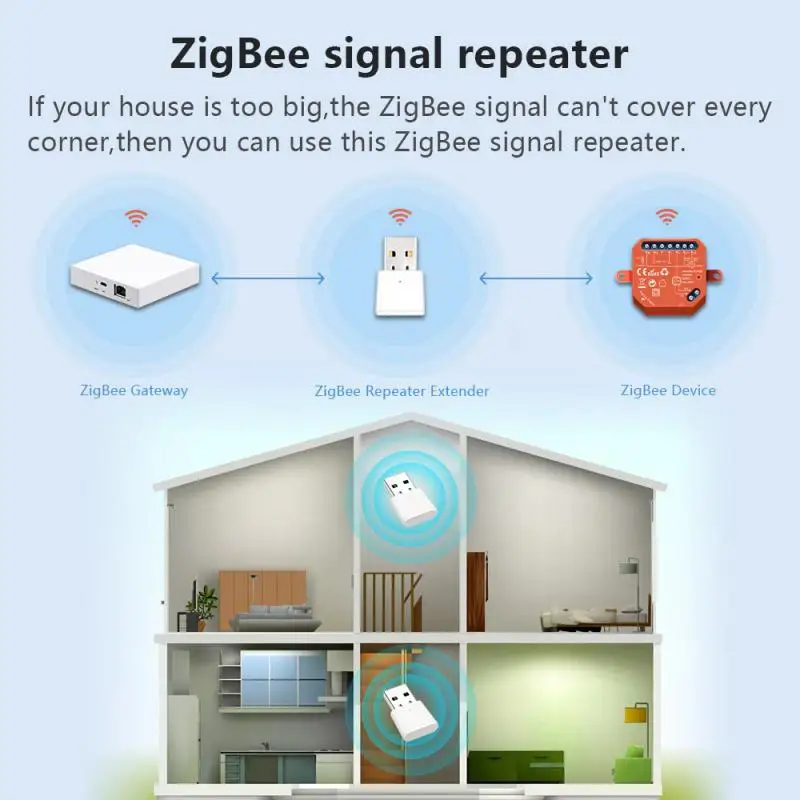 ZigBee signal repeater

If your house is too big,the ZigBee signal can't cover every corner,then you can use this ZigBee signal repeater.

ZigBee Gateway

ZigBee Repeater Extender

ZigBee Device